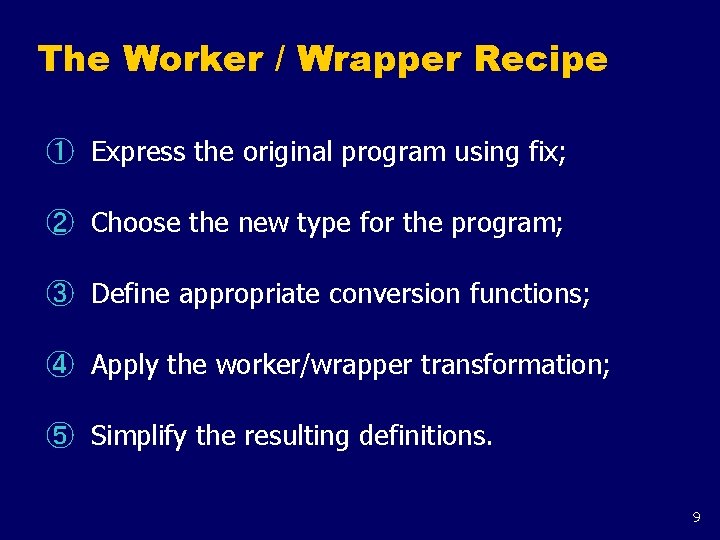 The Worker / Wrapper Recipe

① Express the original program using fix;

② Choose the new type for the program;

③ Define appropriate conversion functions;

④ Apply the worker/wrapper transformation;

⑤ Simplify the resulting definitions.

9